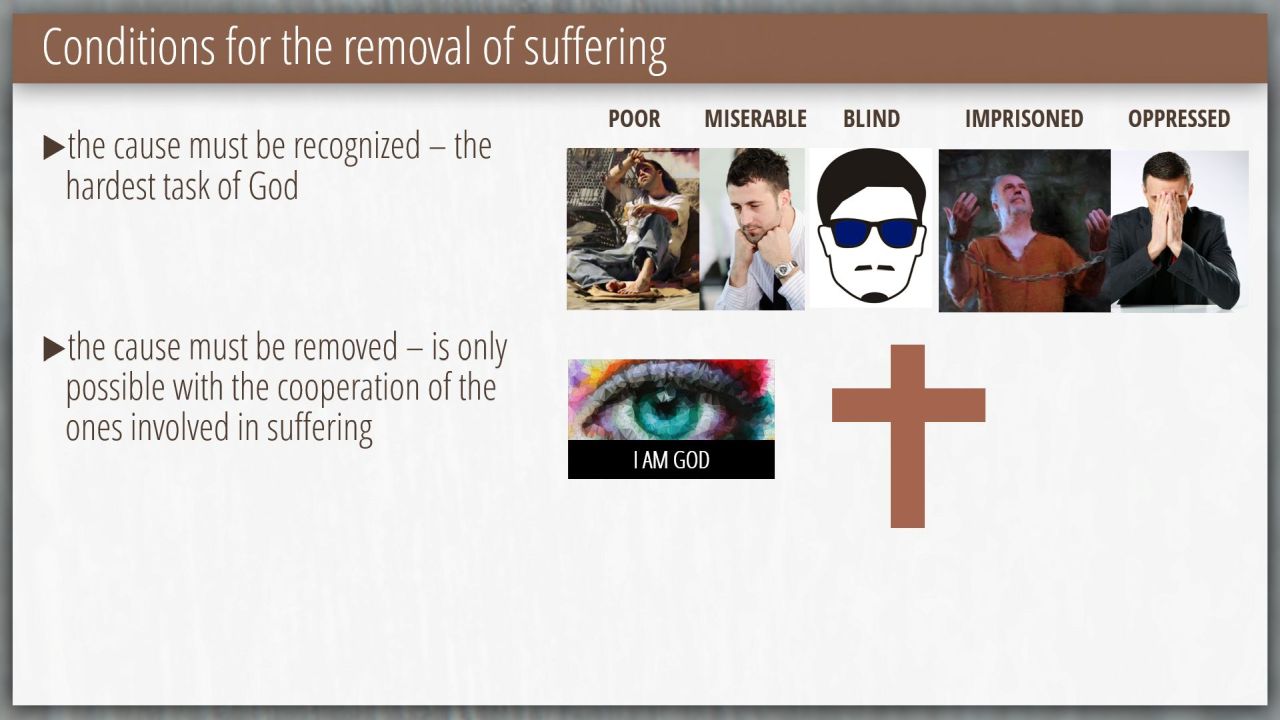 Conditions for the removal of suffering

▶the cause must be recognized – the hardest task of God

▶the cause must be removed – is only possible with the cooperation of the ones involved in suffering

POOR MISERABLE BLIND IMPRISONED OPPRESSED

I AM GOD